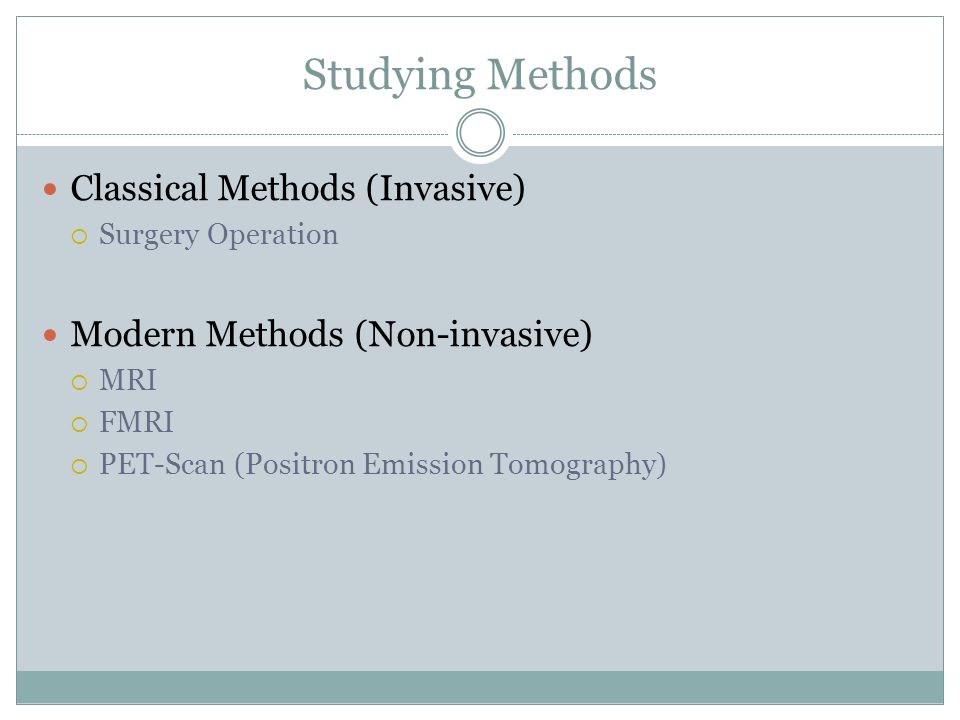 Studying Methods

- Classical Methods (Invasive)
  - Surgery Operation

- Modern Methods (Non-invasive)
  - MRI
  - FMRI
  - PET-Scan (Positron Emission Tomography)